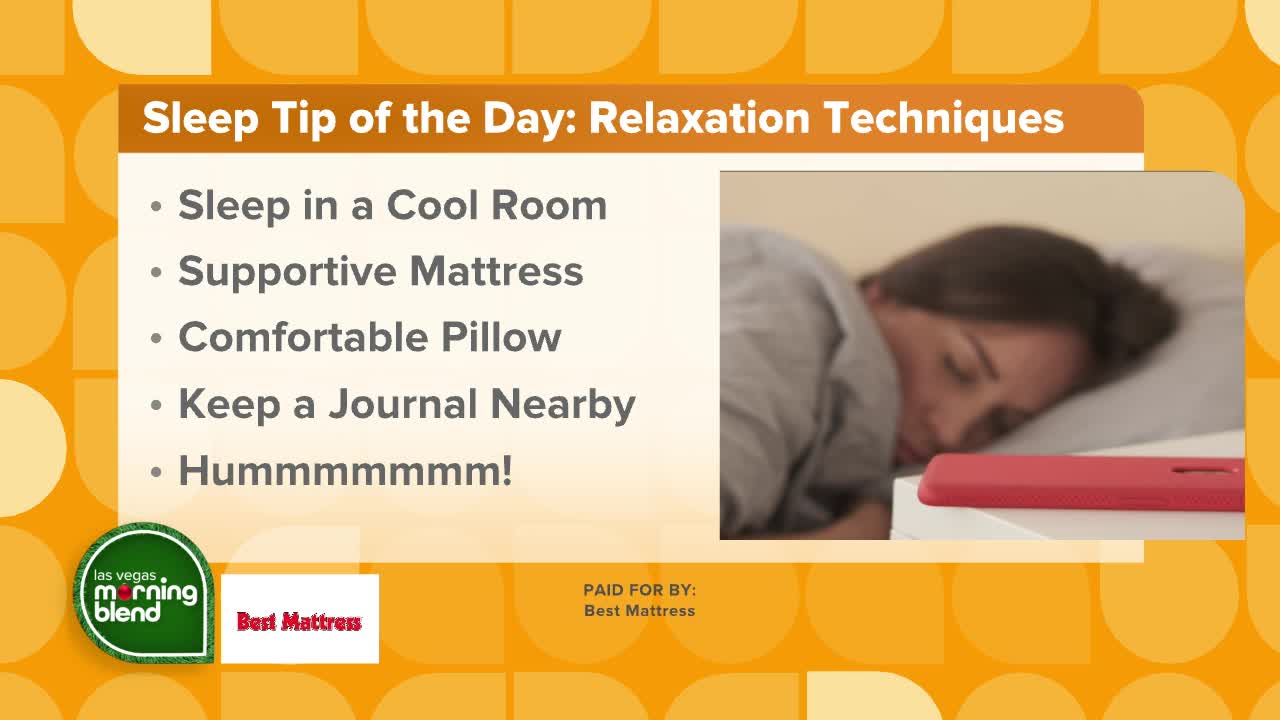 Sleep Tip of the Day: Relaxation Techniques

• Sleep in a Cool Room
• Supportive Mattress
• Comfortable Pillow
• Keep a Journal Nearby
• Hummmmmmm!

las vegas morning blend

Best Mattress

PAID FOR BY:
Best Mattress